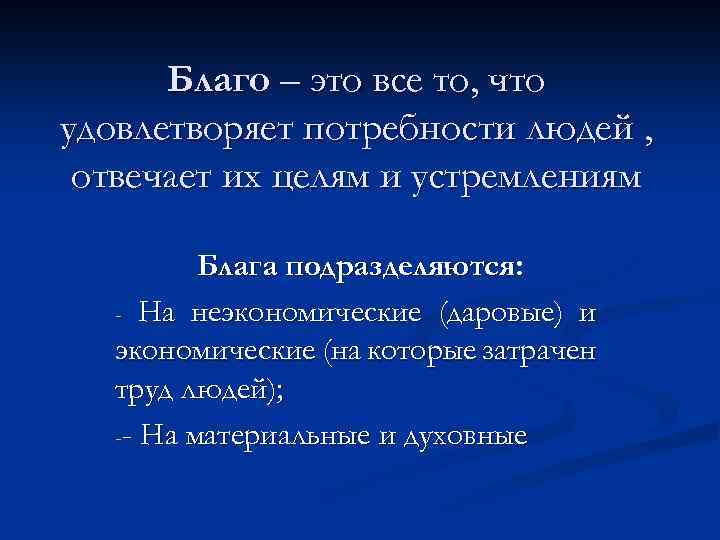 Благо – это все то, что удовлетворяет потребности людей , отвечает их целям и устремлениям

Блага подразделяются:

- На неэкономические (даровые) и экономические (на которые затрачен труд людей);

-- На материальные и духовные